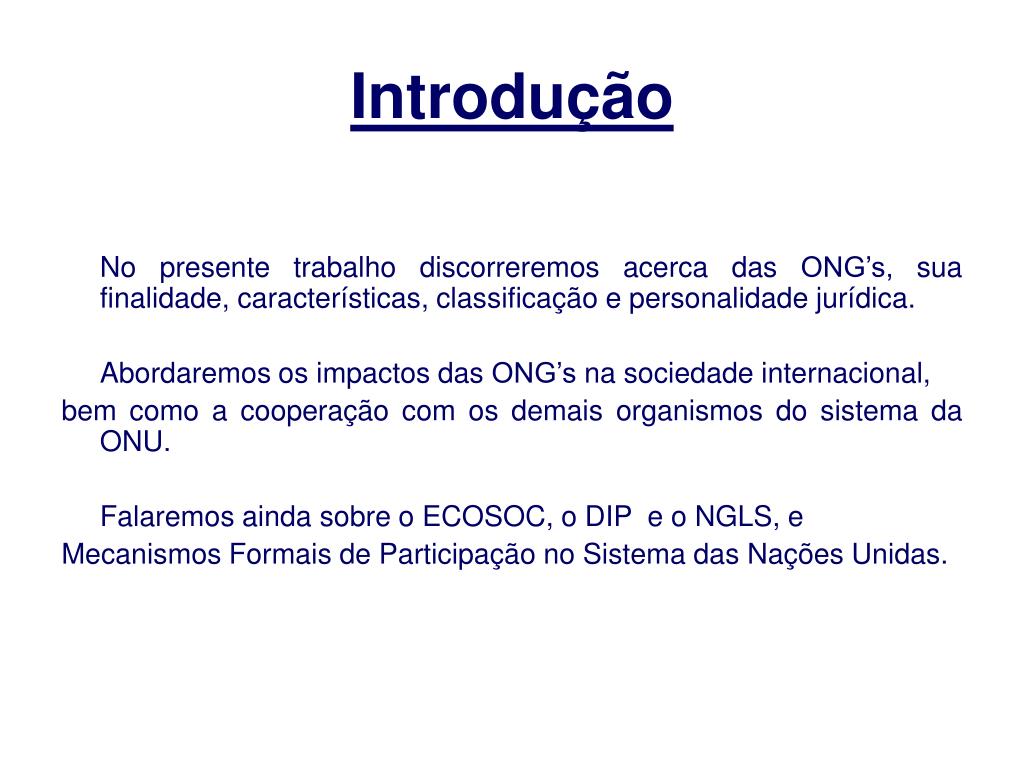 Introdução

No presente trabalho discorreremos acerca das ONG’s, sua finalidade, características, classificação e personalidade jurídica.

Abordaremos os impactos das ONG’s na sociedade internacional, bem como a cooperação com os demais organismos do sistema da ONU.

Falaremos ainda sobre o ECOSOC, o DIP e o NGLS, e Mecanismos Formais de Participação no Sistema das Nações Unidas.